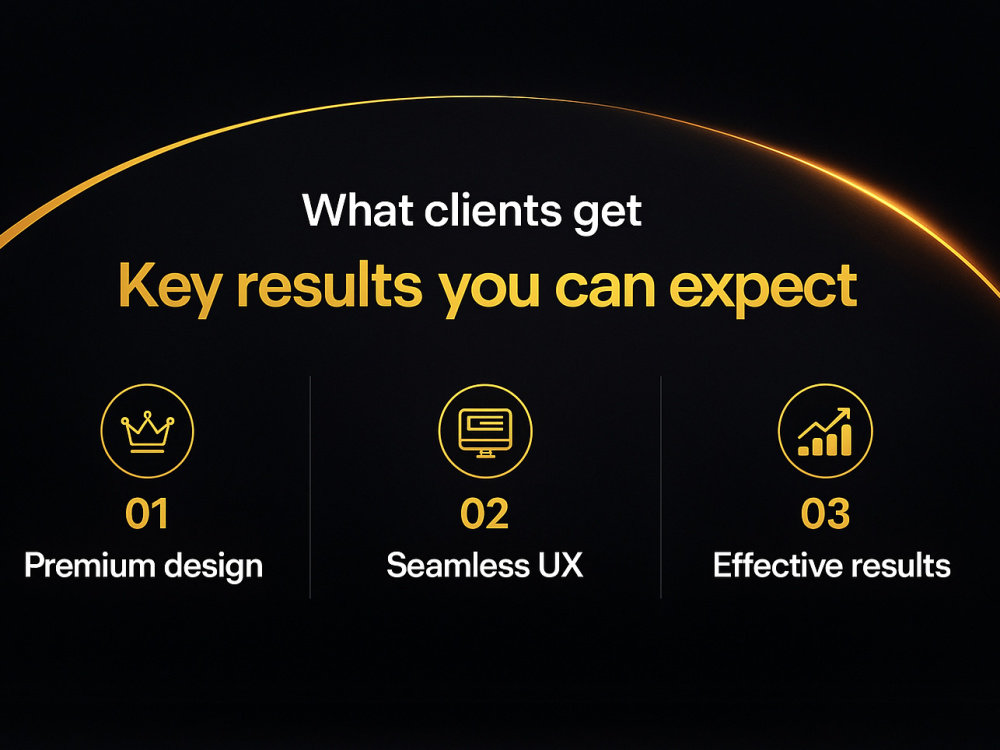 What clients get

Key results you can expect

01
Premium design

02
Seamless UX

03
Effective results